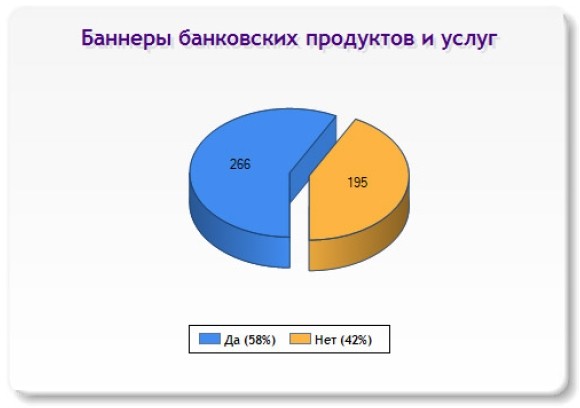 Баннеры банковских продуктов и услуг

266

195

Да (58%) Нет (42%)